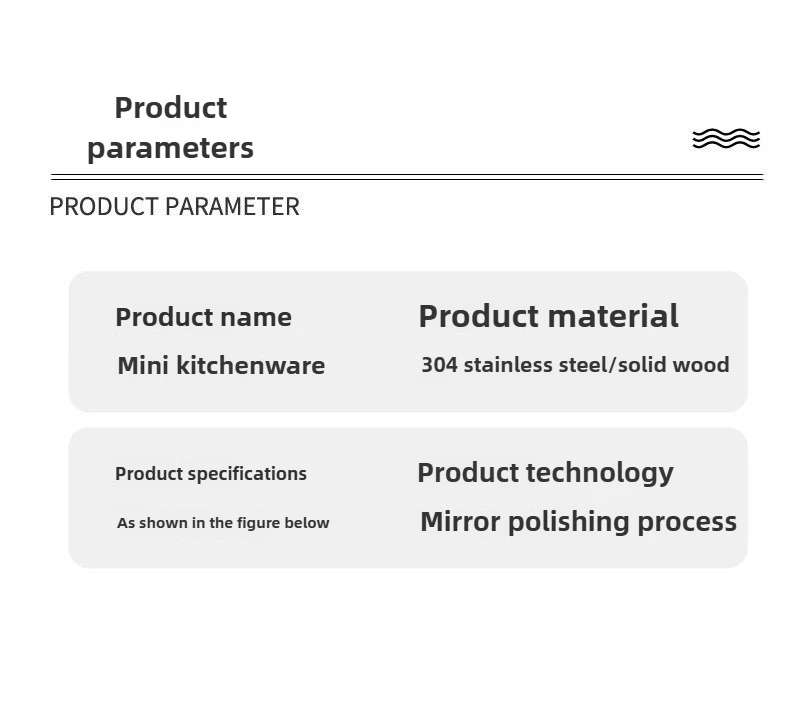 Product parameters

PRODUCT PARAMETER

Product name
Mini kitchenware

Product material
304 stainless steel/solid wood

Product specifications
As shown in the figure below

Product technology
Mirror polishing process